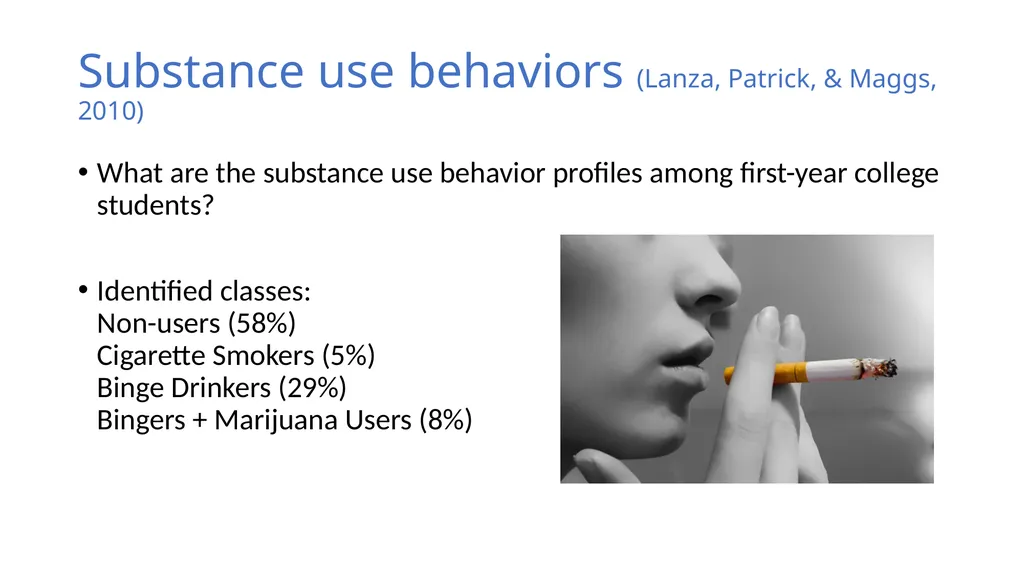 Substance use behaviors (Lanza, Patrick, & Maggs, 2010)

• What are the substance use behavior profiles among first-year college students?

• Identified classes:
Non-users (58%)
Cigarette Smokers (5%)
Binge Drinkers (29%)
Bingers + Marijuana Users (8%)